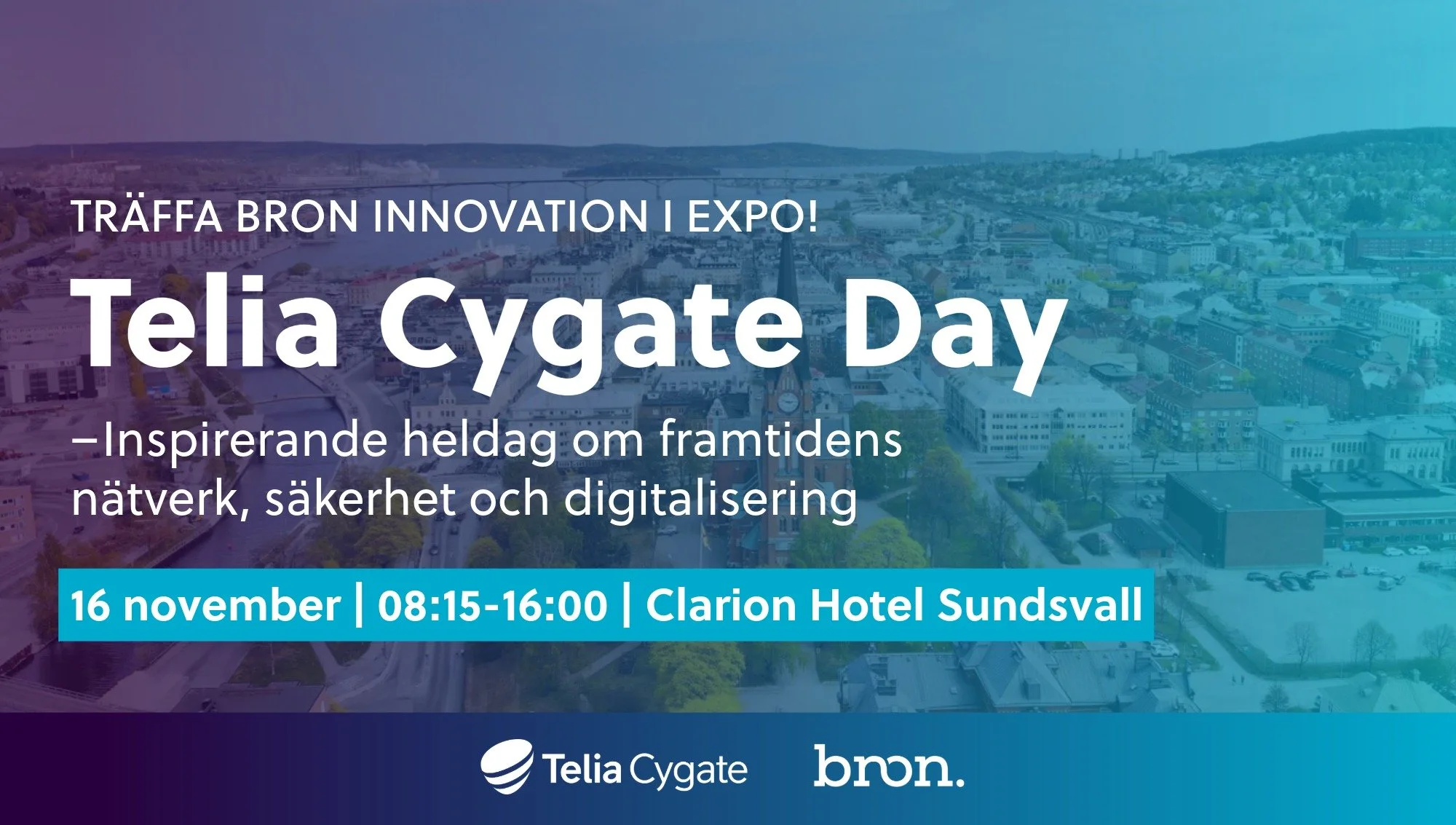 TRÄFFA BRON INNOVATION I EXPO!

Telia Cygate Day

–Inspirerande heldag om framtidens nätverk, säkerhet och digitalisering

16 november | 08:15-16:00 | Clarion Hotel Sundsvall

Telia Cygate

bron.